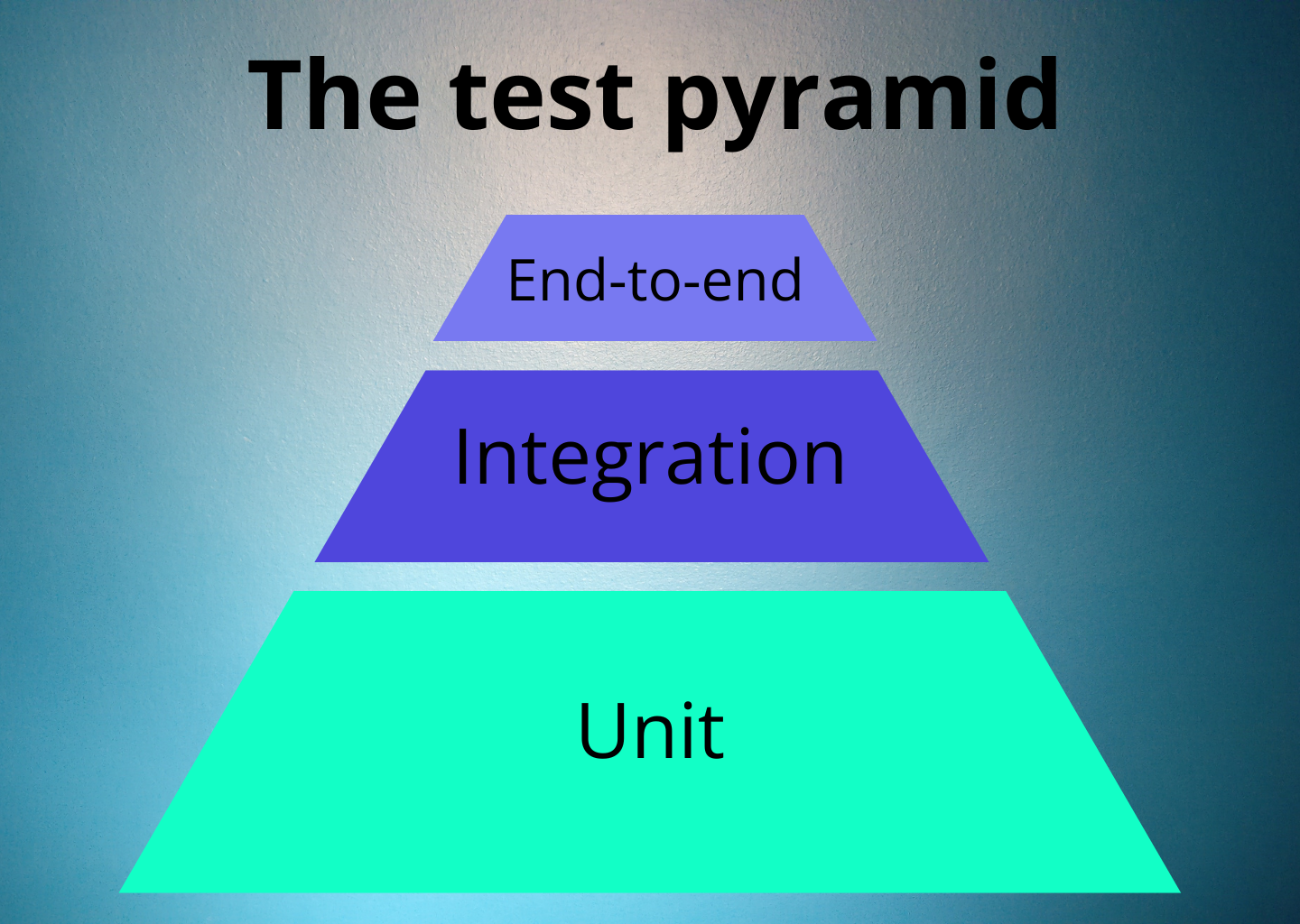 The test pyramid

End-to-end

Integration

Unit